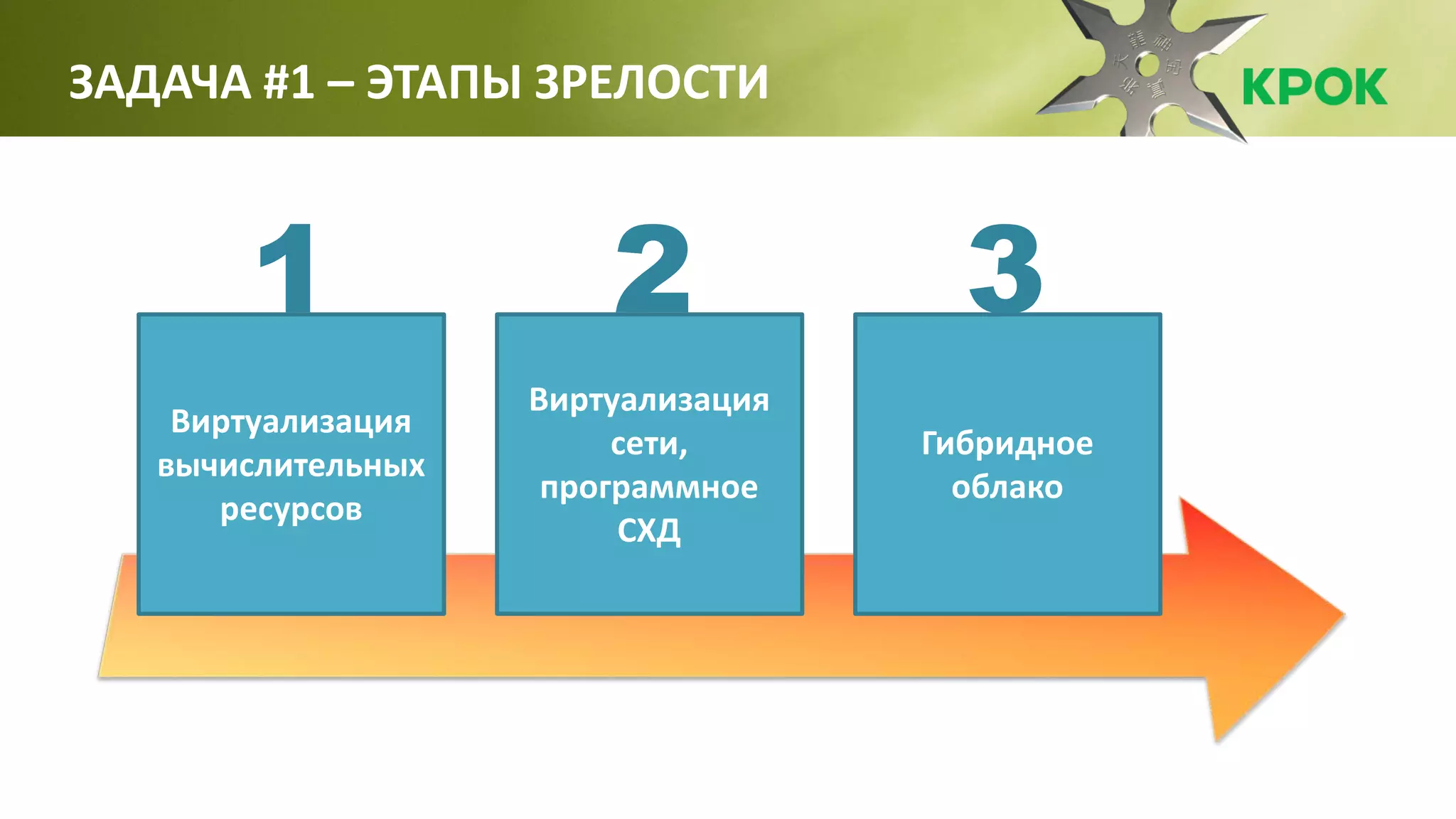 ЗАДАЧА #1 – ЭТАПЫ ЗРЕЛОСТИ

КРОК

1

Виртуализация вычислительных ресурсов

2

Виртуализация сети, программное СХД

3

Гибридное облако